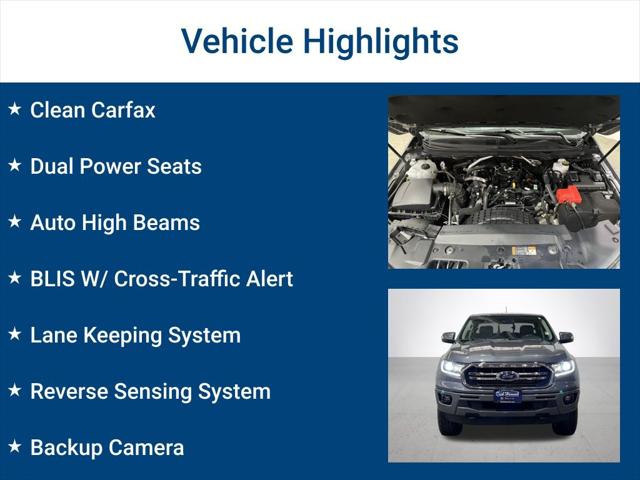 Vehicle Highlights

★ Clean Carfax

★ Dual Power Seats

★ Auto High Beams

★ BLIS W/ Cross-Traffic Alert

★ Lane Keeping System

★ Reverse Sensing System

★ Backup Camera